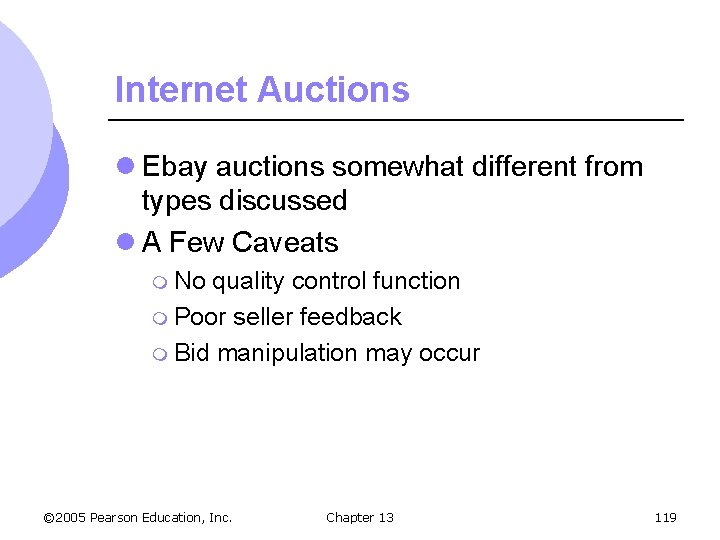 Internet Auctions

- Ebay auctions somewhat different from types discussed
- A Few Caveats
  - No quality control function
  - Poor seller feedback
  - Bid manipulation may occur

©2005 Pearson Education, Inc. Chapter 13 119